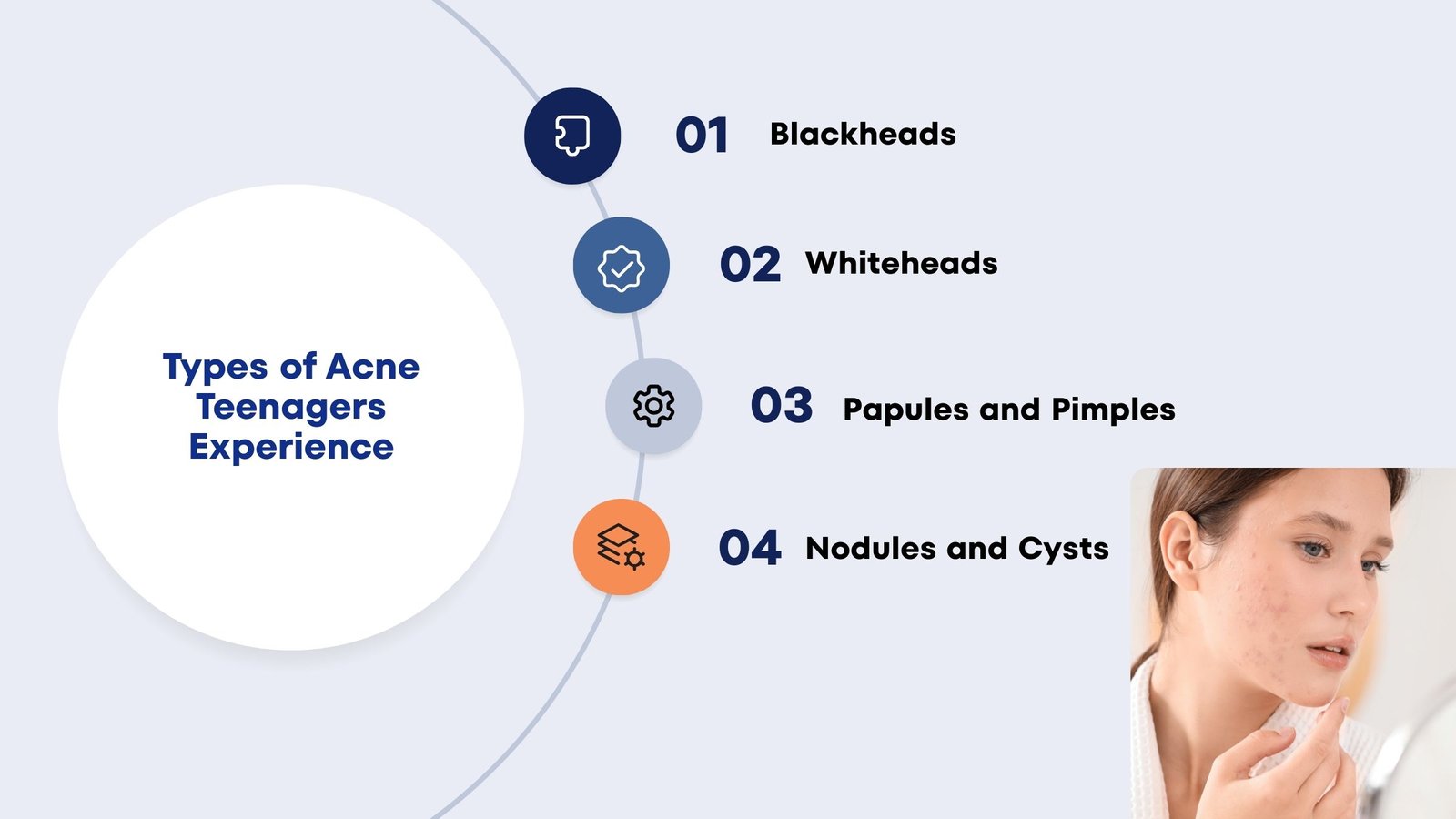 Types of Acne Teenagers Experience

01 Blackheads

02 Whiteheads

03 Papules and Pimples

04 Nodules and Cysts